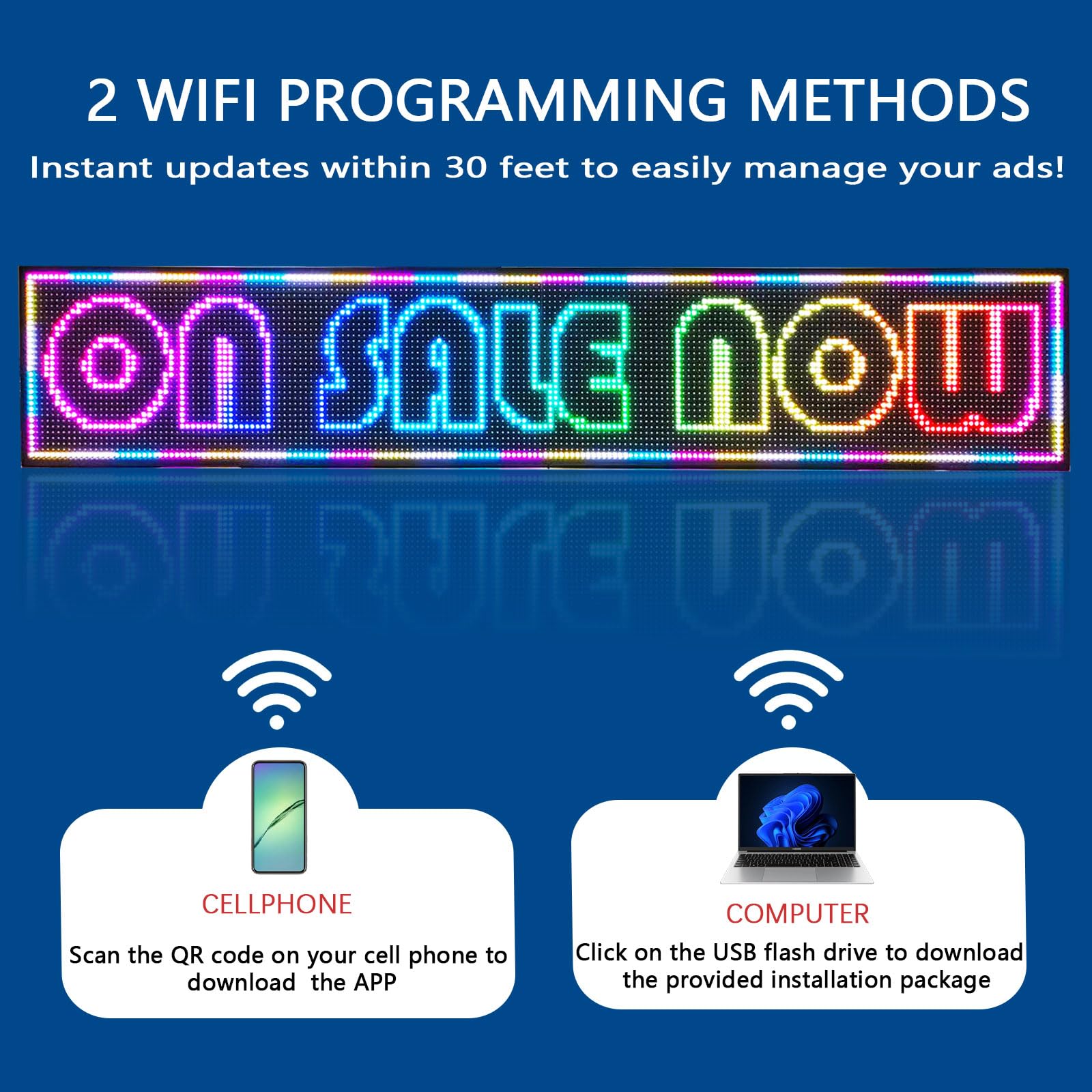 2 WIFI PROGRAMMING METHODS
Instant updates within 30 feet to easily manage your ads!

ON SALE NOW

CELLPHONE
Scan the QR code on your cell phone to download the APP

COMPUTER
Click on the USB flash drive to download the provided installation package